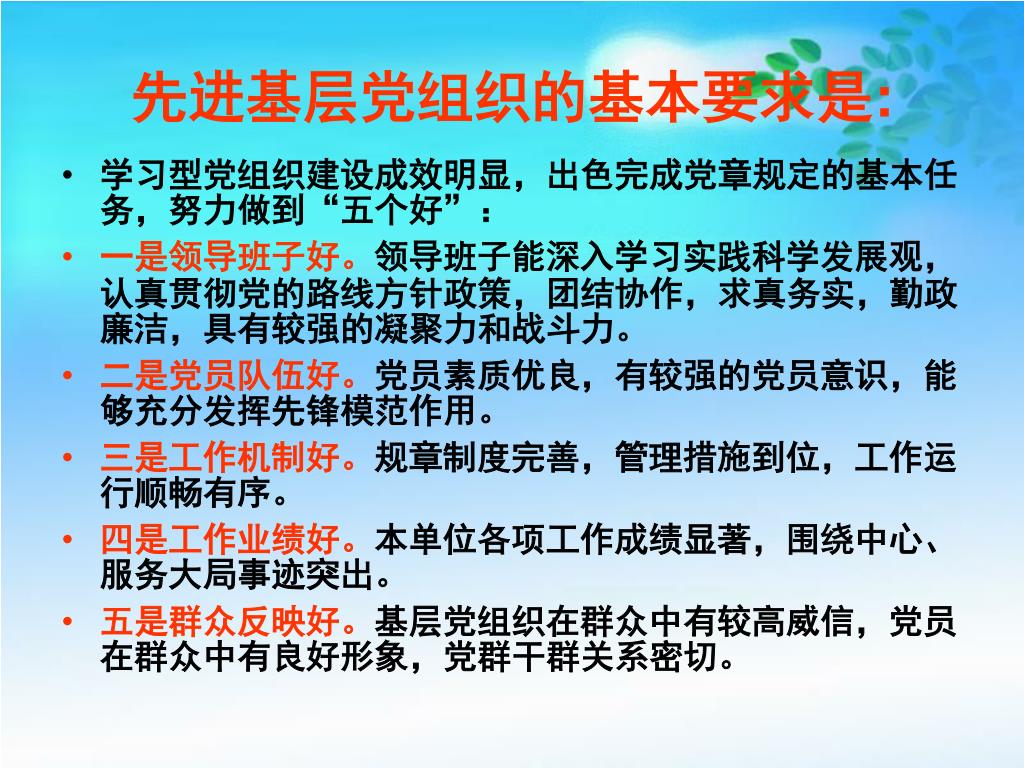 先进基层党组织的基本要求是:

• 学习型党组织建设成效明显，出色完成党章规定的基本任务，努力做到“五个好”：

• 一是领导班子好。领导班子能深入学习实践科学发展观，认真贯彻党的路线方针政策，团结协作，求真务实，勤政廉洁，具有较强的凝聚力和战斗力。

• 二是党员队伍好。党员素质优良，有较强的党员意识，能够充分发挥先锋模范作用。

• 三是工作机制好。规章制度完善，管理措施到位，工作运行顺畅有序。

• 四是工作业绩好。本单位各项工作成绩显著，围绕中心、服务大局事迹突出。

• 五是群众反映好。基层党组织在群众中有较高威信，党员在群众中有良好形象，党群干群关系密切。